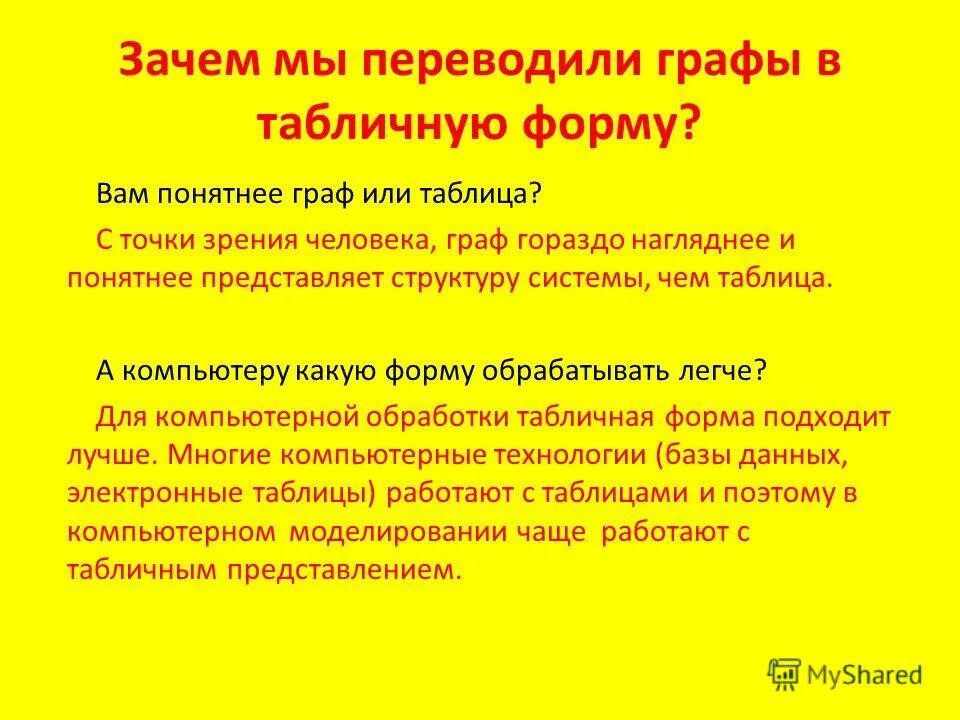 Зачем мы переводили графы в табличную форму?

Вам понятнее граф или таблица?

С точки зрения человека, граф гораздо нагляднее и понятнее представляет структуру системы, чем таблица.

А компьютеру какую форму обрабатывать легче?

Для компьютерной обработки табличная форма подходит лучше. Многие компьютерные технологии (базы данных, электронные таблицы) работают с таблицами и поэтому в компьютерном моделировании чаще работают с табличным представлением.

MyShared